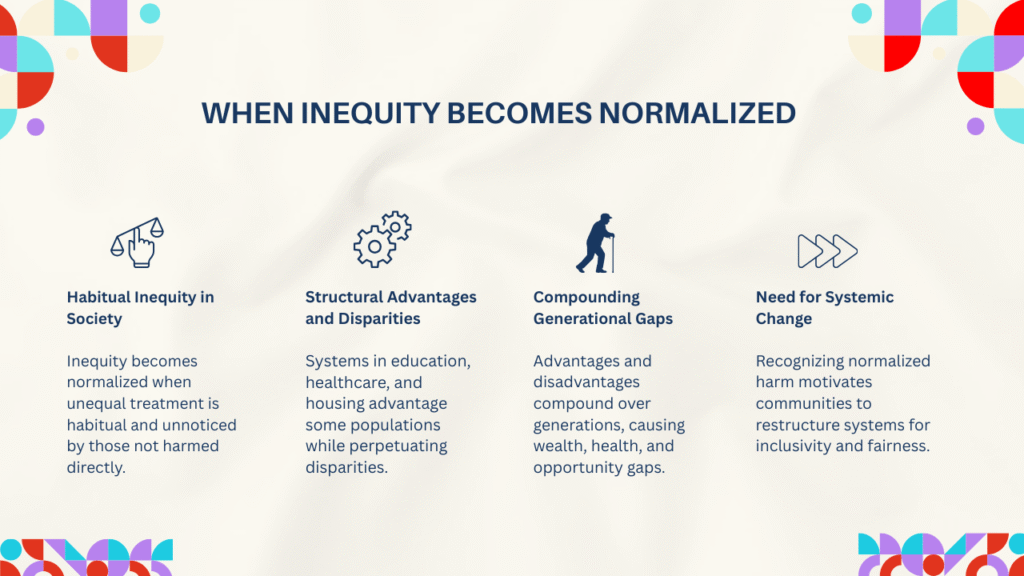 WHEN INEQUITY BECOMES NORMALIZED

Habitual Inequity in Society

Inequity becomes normalized when unequal treatment is habitual and unnoticed by those not harmed directly.

Structural Advantages and Disparities

Systems in education, healthcare, and housing advantage some populations while perpetuating disparities.

Compounding Generational Gaps

Advantages and disadvantages compound over generations, causing wealth, health, and opportunity gaps.

Need for Systemic Change

Recognizing normalized harm motivates communities to restructure systems for inclusivity and fairness.